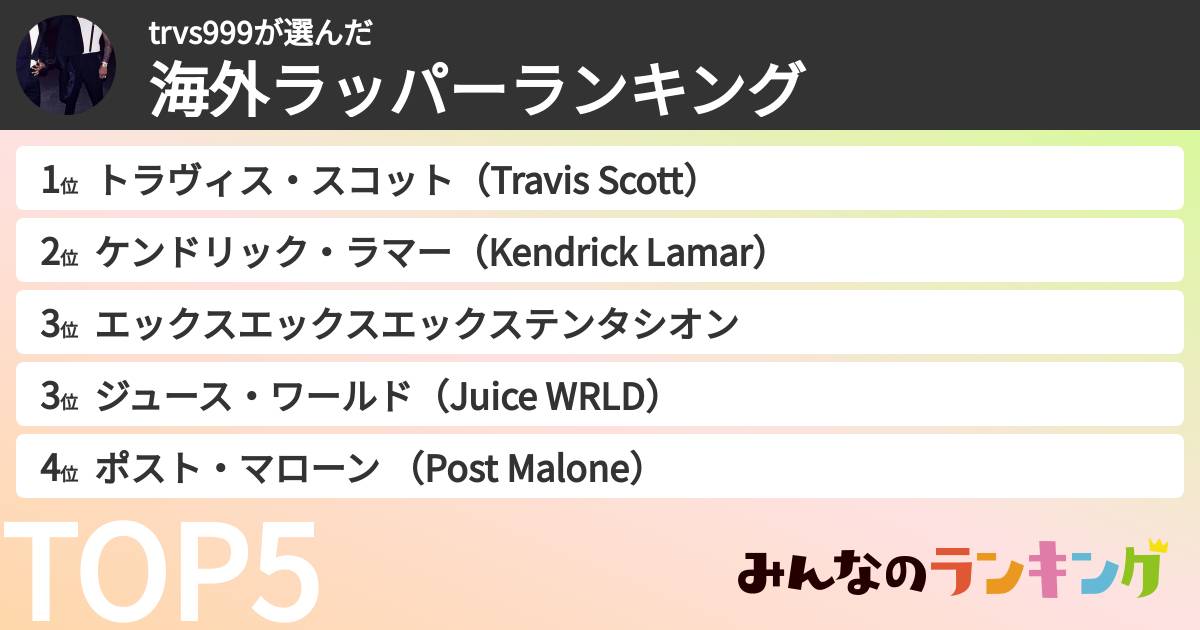 trvs999が選んだ
海外ラッパーランキング

1位 トラヴィス・スコット（Travis Scott）
2位 ケンドリック・ラマー（Kendrick Lamar）
3位 エックスエックスエックステンタシオン
3位 ジュース・ワールド（Juice WRLD）
4位 ポスト・マローン （Post Malone）

TOP5

みんなのランキング